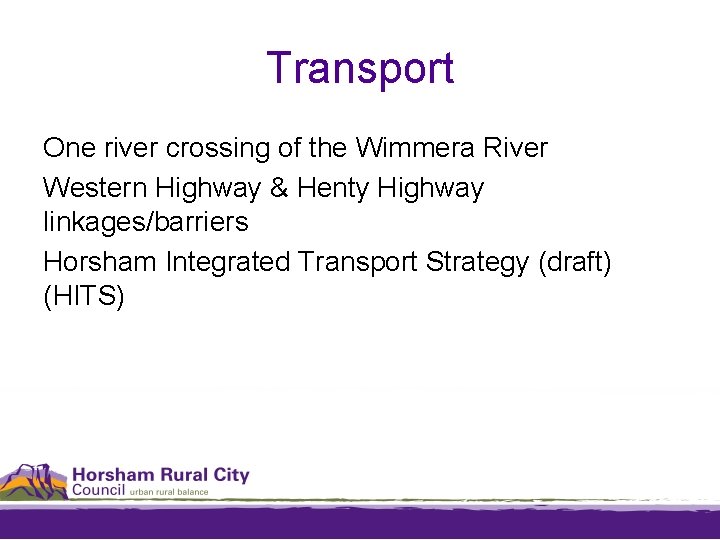 Transport

One river crossing of the Wimmera River

Western Highway & Henty Highway linkages/barriers

Horsham Integrated Transport Strategy (draft) (HITS)

Horsham Rural City Council urban rural balance